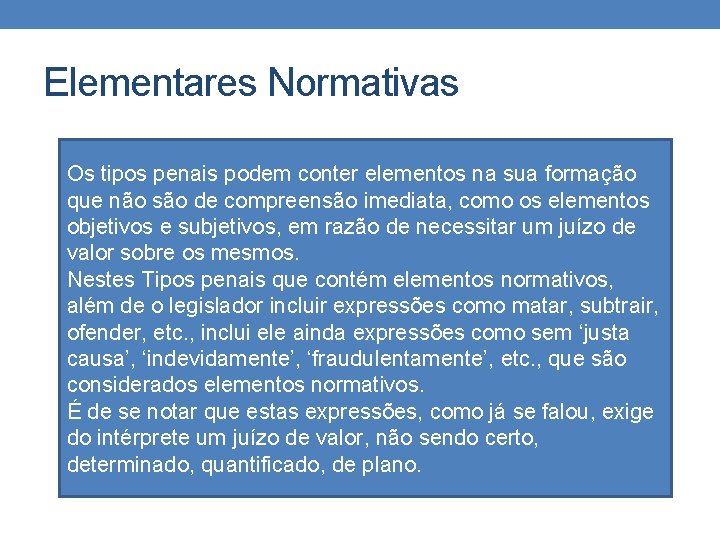 Elementares Normativas

Os tipos penais podem conter elementos na sua formação que não são de compreensão imediata, como os elementos objetivos e subjetivos, em razão de necessitar um juízo de valor sobre os mesmos.
Nestes Tipos penais que contém elementos normativos, além de o legislador incluir expressões como matar, subtrair, ofender, etc., inclui ele ainda expressões como sem ‘justa causa’, ‘indevidamente’, ‘fraudulentamente’, etc., que são considerados elementos normativos.
É de se notar que estas expressões, como já se falou, exige do intérprete um juízo de valor, não sendo certo, determinado, quantificado, de plano.